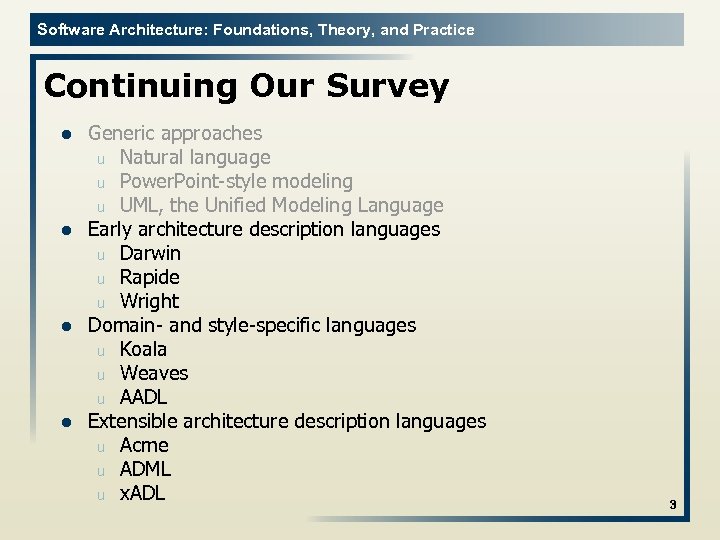 Software Architecture: Foundations, Theory, and Practice

Continuing Our Survey

- Generic approaches
  - Natural language
  - PowerPoint-style modeling
  - UML, the Unified Modeling Language
- Early architecture description languages
  - Darwin
  - Rapide
  - Wright
- Domain- and style-specific languages
  - Koala
  - Weaves
  - AADL
- Extensible architecture description languages
  - Acme
  - ADML
  - xADL

3